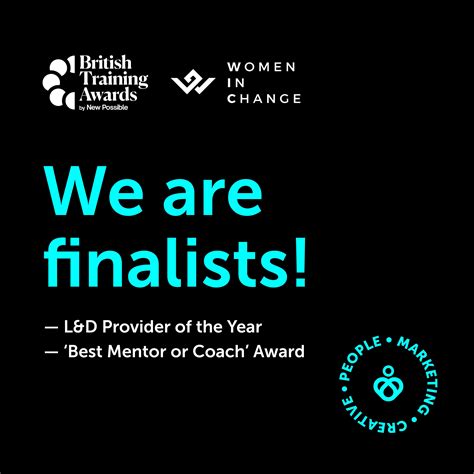 British Training Awards
by New Possible

WOMEN
IN
CHANGE

We are finalists!

— L&D Provider of the Year
— 'Best Mentor or Coach' Award

PEOPLE • MARKETING • CREATIVE •